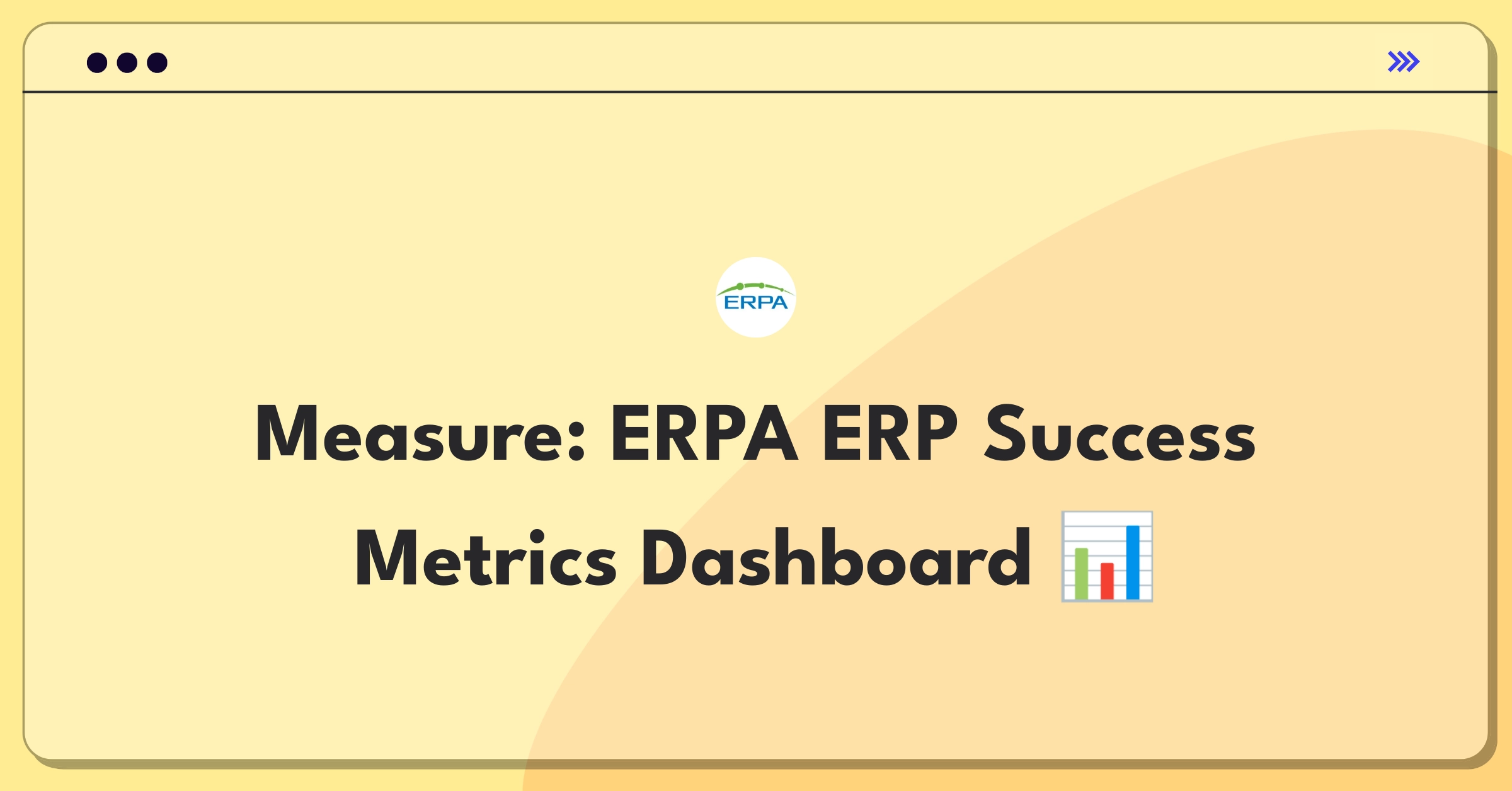 ERPA

Measure: ERPA ERP Success Metrics Dashboard 📊